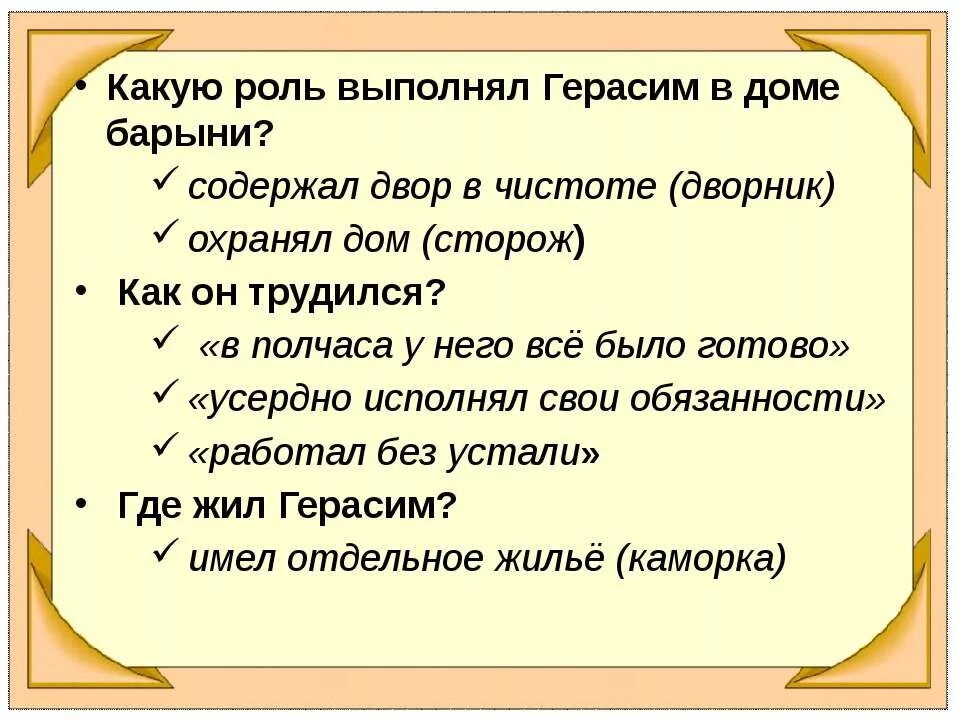 • Какую роль выполнял Герасим в доме барыни?

✓ содержал двор в чистоте (дворник)

✓ охранял дом (сторож)

• Как он трудился?

✓ «в полчаса у него всё было готово»

✓ «усердно исполнял свои обязанности»

✓ «работал без устали»

• Где жил Герасим?

✓ имел отдельное жильё (каморка)